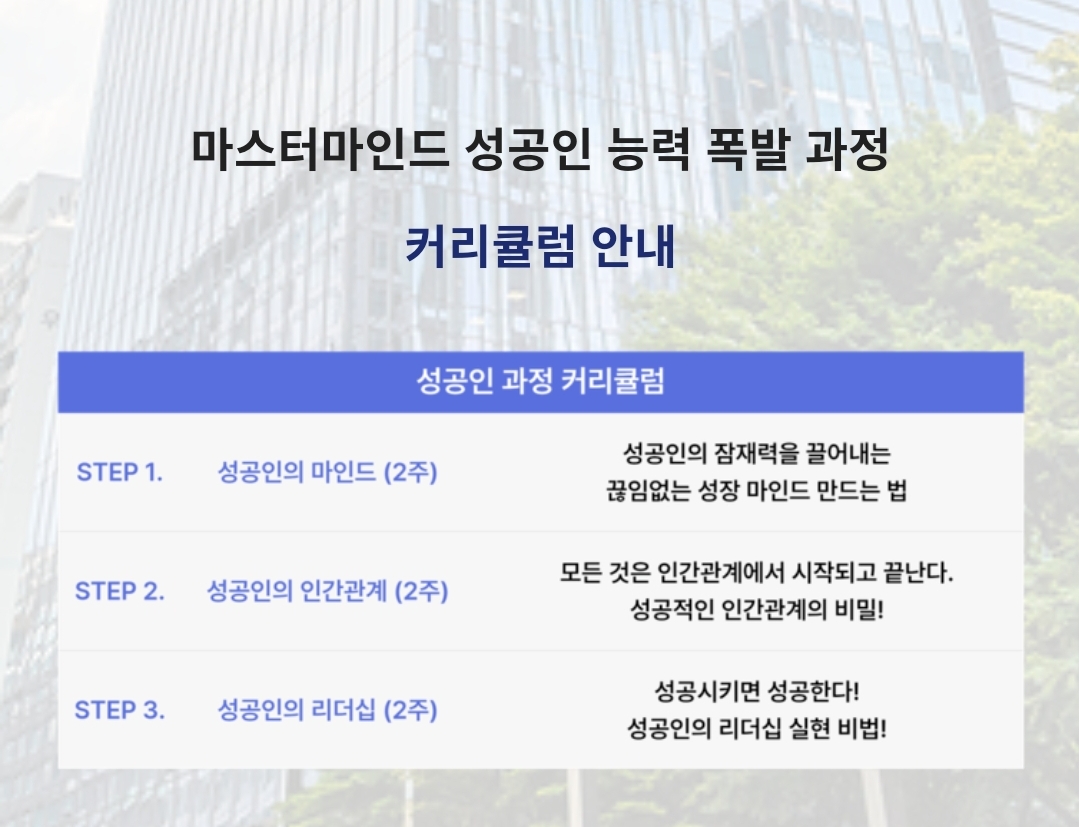 마스터마인드 성공인 능력 폭발 과정

커리큘럼 안내

| 성공인 과정 커리큘럼 | | |
|---|---|---|
| STEP 1. | 성공인의 마인드 (2주) | 성공인의 잠재력을 끌어내는 끊임없는 성장 마인드 만드는 법 |
| STEP 2. | 성공인의 인간관계 (2주) | 모든 것은 인간관계에서 시작되고 끝난다. 성공적인 인간관계의 비밀! |
| STEP 3. | 성공인의 리더십 (2주) | 성공시키면 성공한다! 성공인의 리더십 실현 비법! |